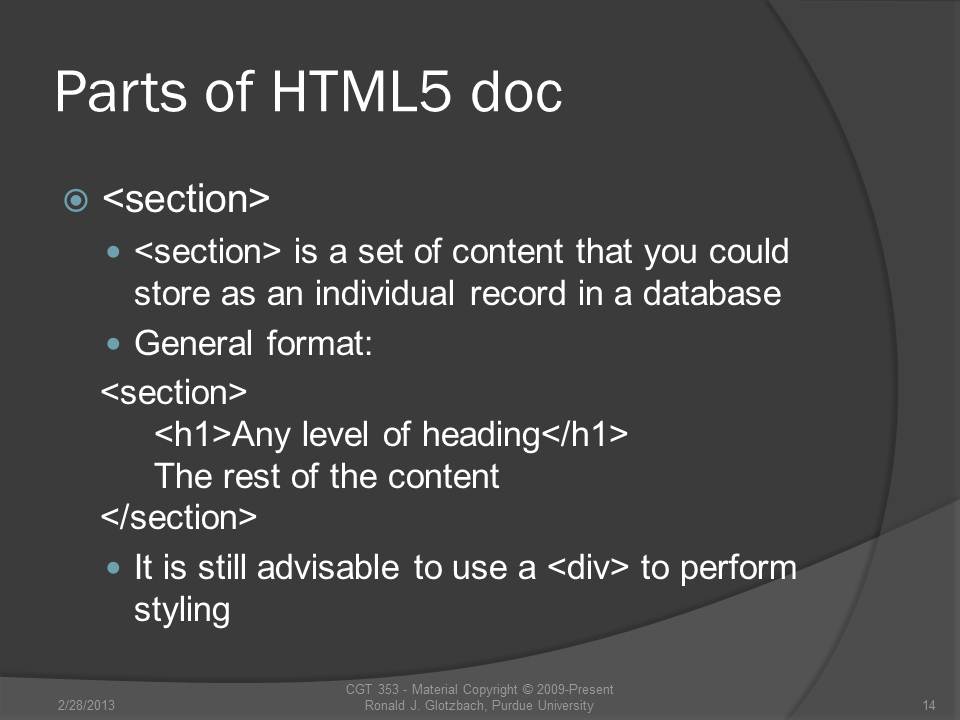 Parts of HTML5 doc

<section>

<section> is a set of content that you could store as an individual record in a database

General format:

<section>
<h1>Any level of heading</h1>
The rest of the content
</section>

It is still advisable to use a <div> to perform styling

2/28/2013

CGT 353 - Material Copyright © 2009-Present
Ronald J. Glotzbach, Purdue University

14